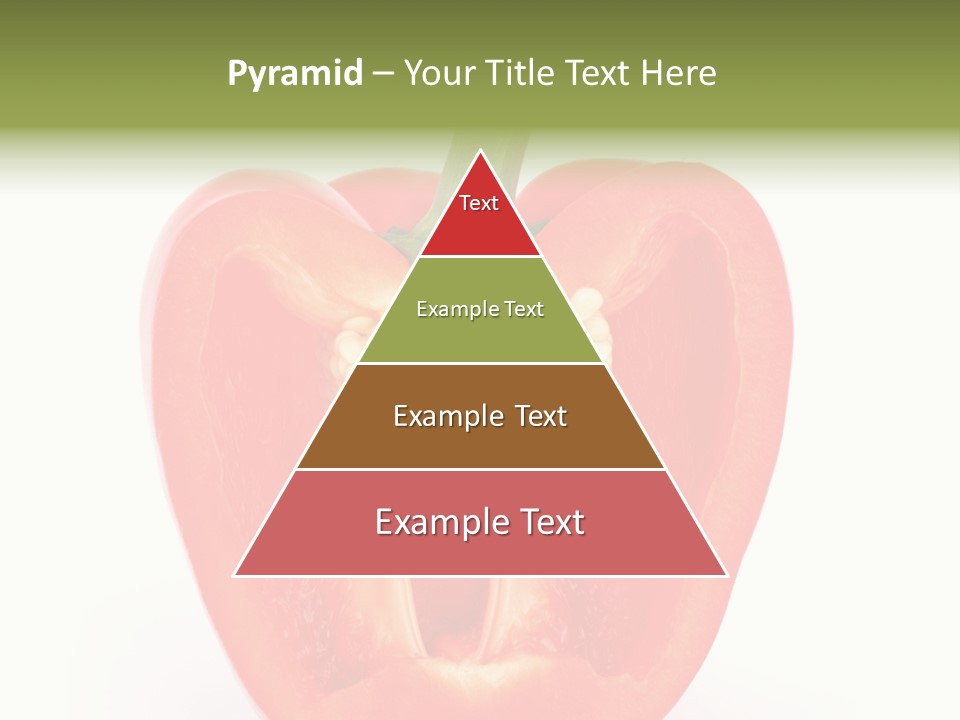 Pyramid – Your Title Text Here

Text

Example Text

Example Text

Example Text